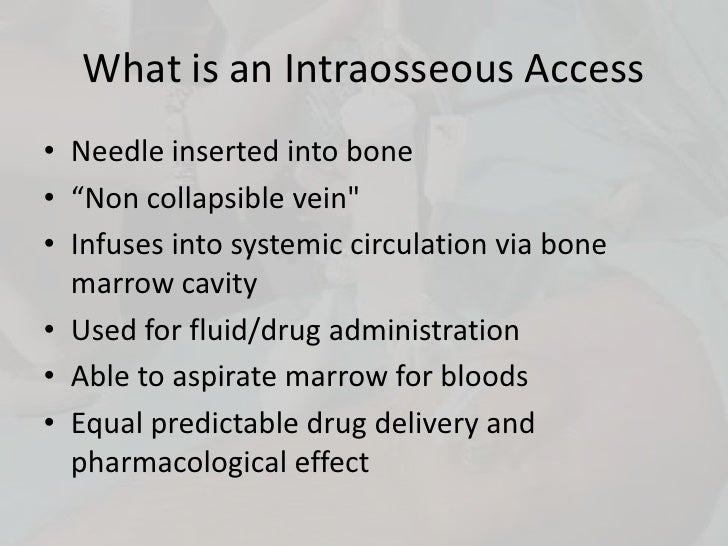 What is an Intraosseous Access

• Needle inserted into bone
• “Non collapsible vein"
• Infuses into systemic circulation via bone marrow cavity
• Used for fluid/drug administration
• Able to aspirate marrow for bloods
• Equal predictable drug delivery and pharmacological effect